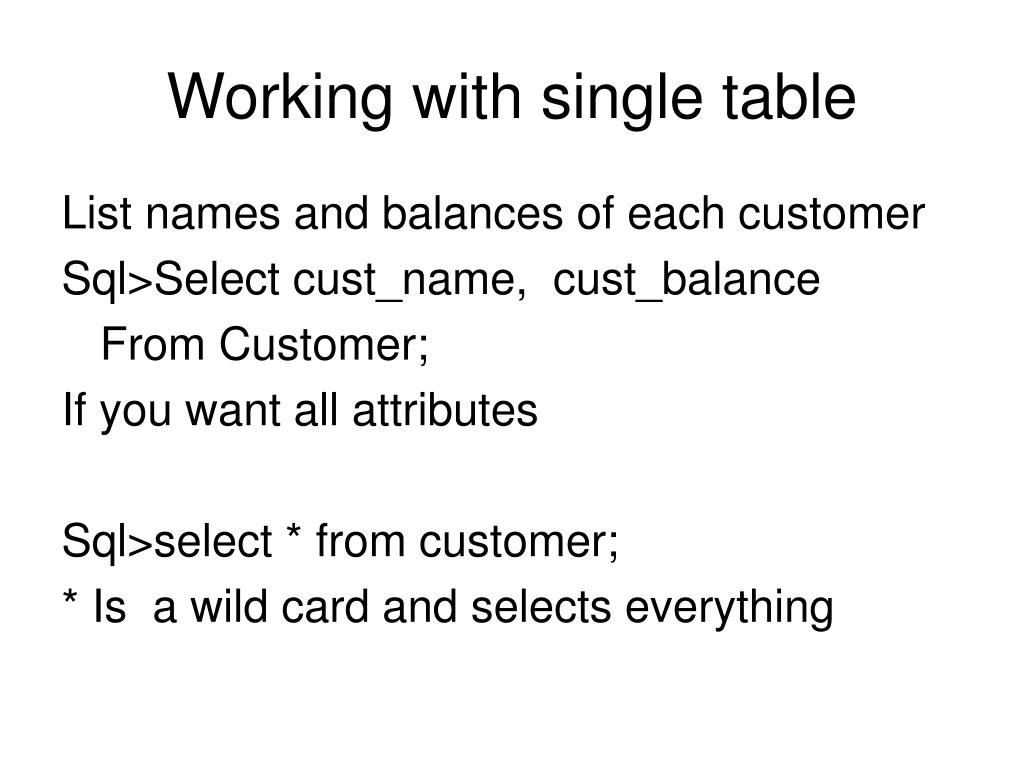 Working with single table

List names and balances of each customer

Sql>Select cust_name, cust_balance
From Customer;

If you want all attributes

Sql>select * from customer;

* Is a wild card and selects everything